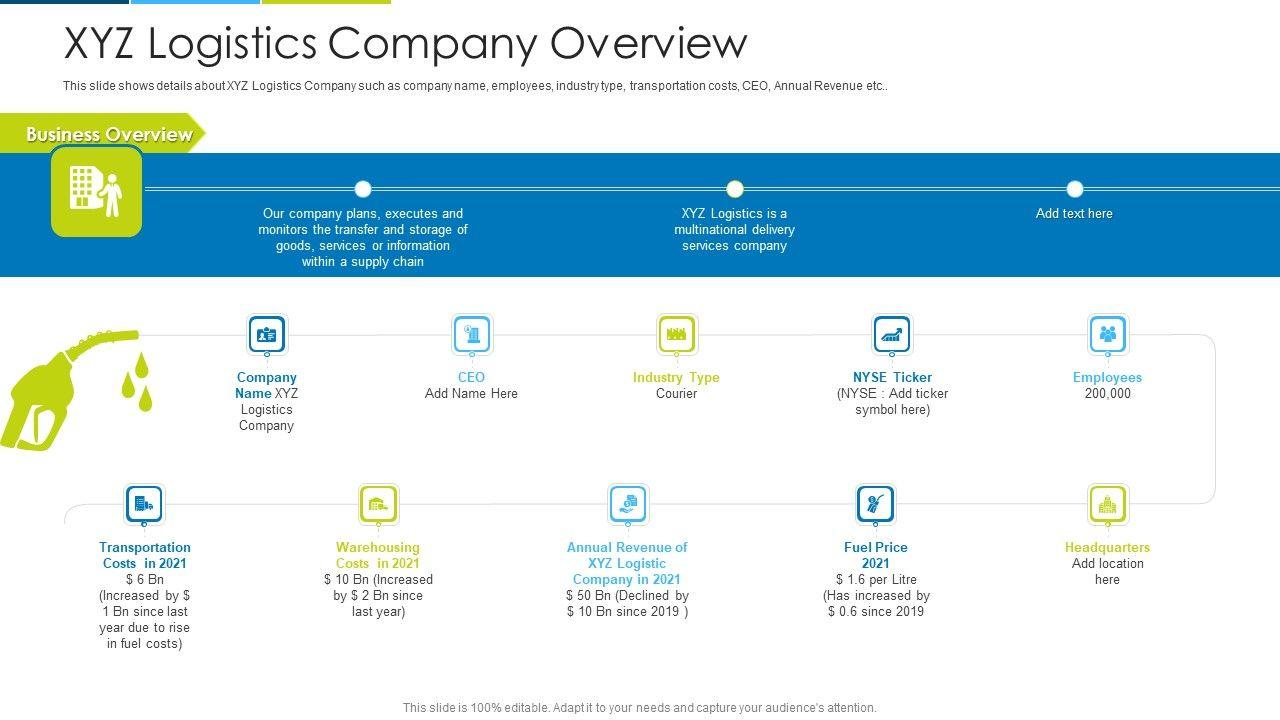 XYZ Logistics Company Overview

This slide shows details about XYZ Logistics Company such as company name, employees, industry type, transportation costs, CEO, Annual Revenue etc..

Business Overview

Our company plans, executes and monitors the transfer and storage of goods, services or information within a supply chain

XYZ Logistics is a multinational delivery services company

Add text here

Company Name XYZ Logistics Company

CEO
Add Name Here

Industry Type
Courier

NYSE Ticker
(NYSE : Add ticker symbol here)

Employees
200,000

Transportation Costs in 2021
$ 6 Bn (Increased by $ 1 Bn since last year due to rise in fuel costs)

Warehousing Costs in 2021
$ 10 Bn (Increased by $ 2 Bn since last year)

Annual Revenue of XYZ Logistic Company in 2021
$ 50 Bn (Declined by $ 10 Bn since 2019 )

Fuel Price 2021
$ 1.6 per Litre (Has increased by $ 0.6 since 2019

Headquarters
Add location here

This slide is 100% editable. Adapt it to your needs and capture your audience's attention.